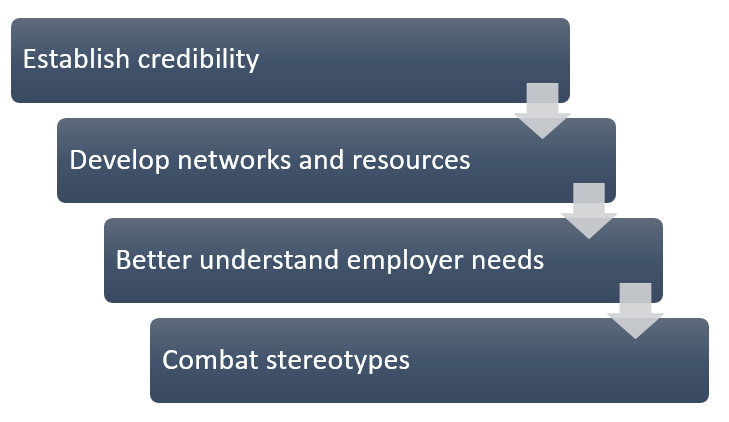 Establish credibility

Develop networks and resources

Better understand employer needs

Combat stereotypes